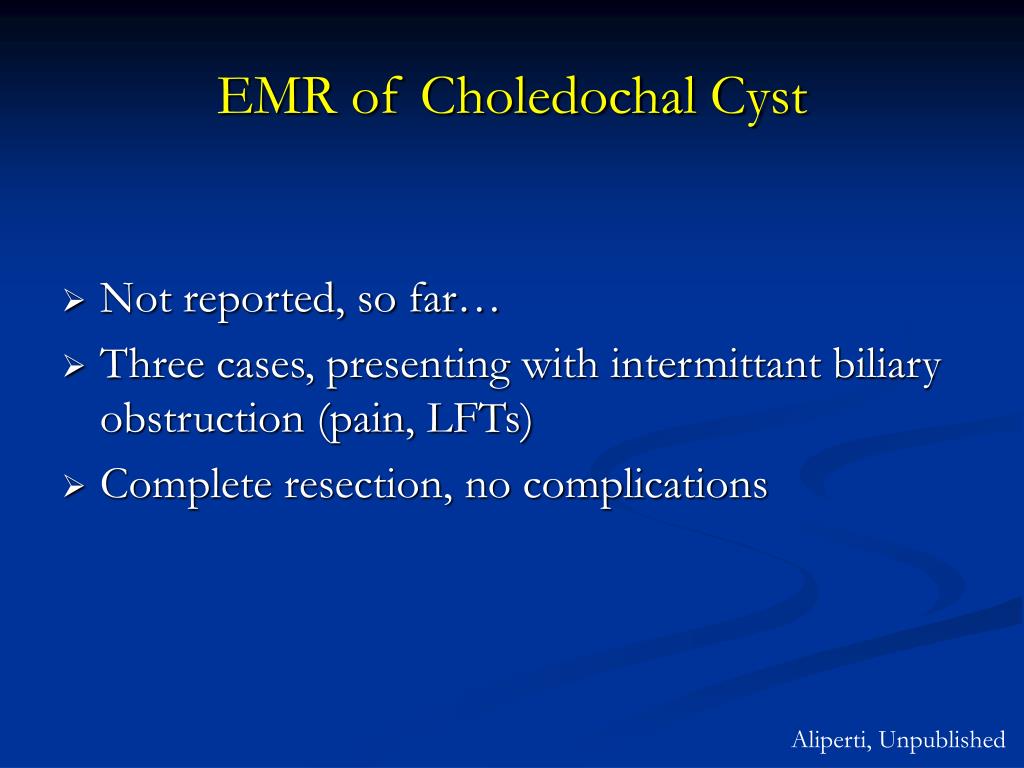 EMR of Choledochal Cyst

➢ Not reported, so far…
➢ Three cases, presenting with intermittant biliary obstruction (pain, LFTs)
➢ Complete resection, no complications

Aliperti, Unpublished